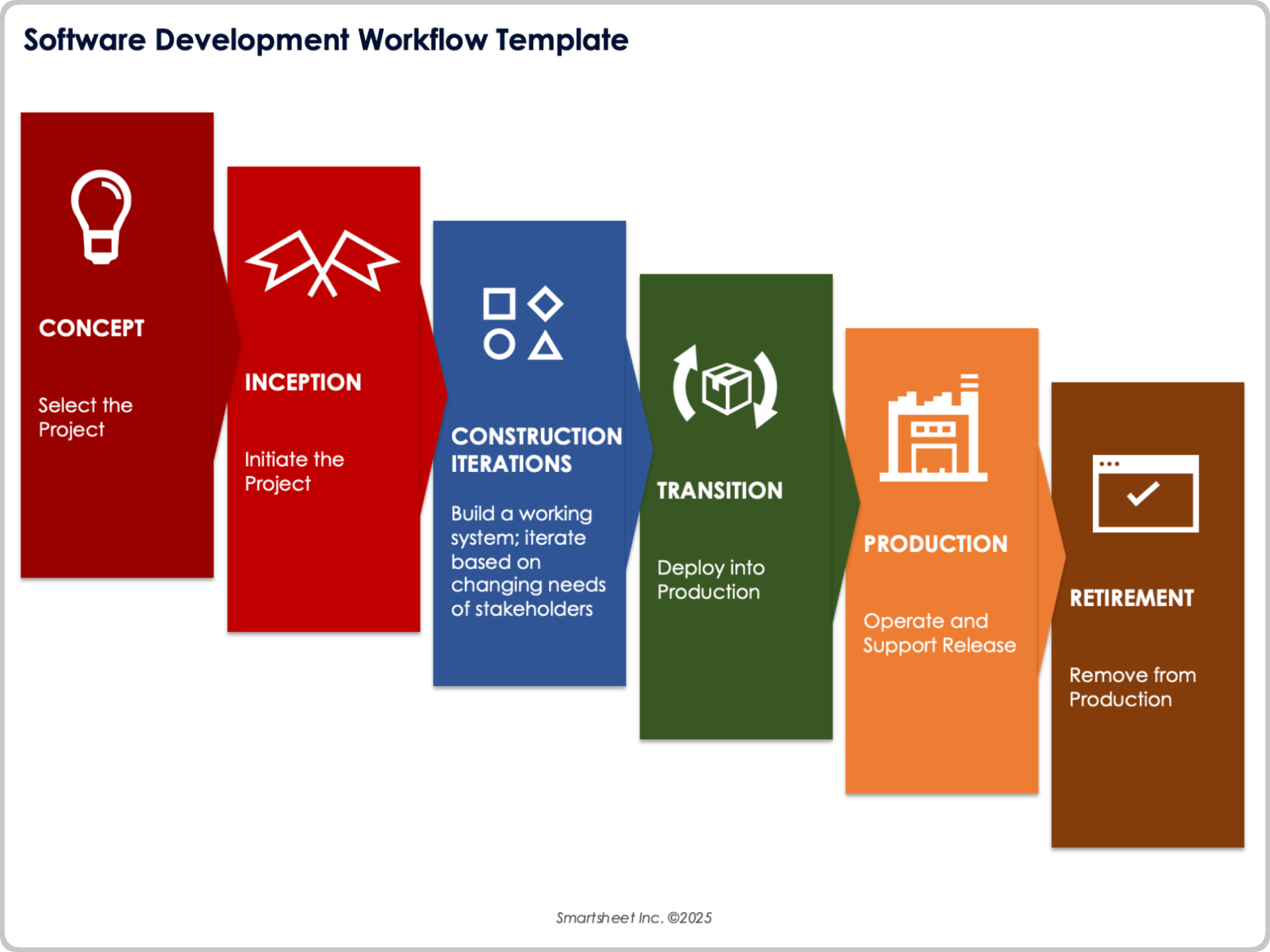 Software Development Workflow Template

CONCEPT

Select the Project

INCEPTION

Initiate the Project

CONSTRUCTION ITERATIONS

Build a working system; iterate based on changing needs of stakeholders

TRANSITION

Deploy into Production

PRODUCTION

Operate and Support Release

RETIREMENT

Remove from Production

Smartsheet Inc. ©2025